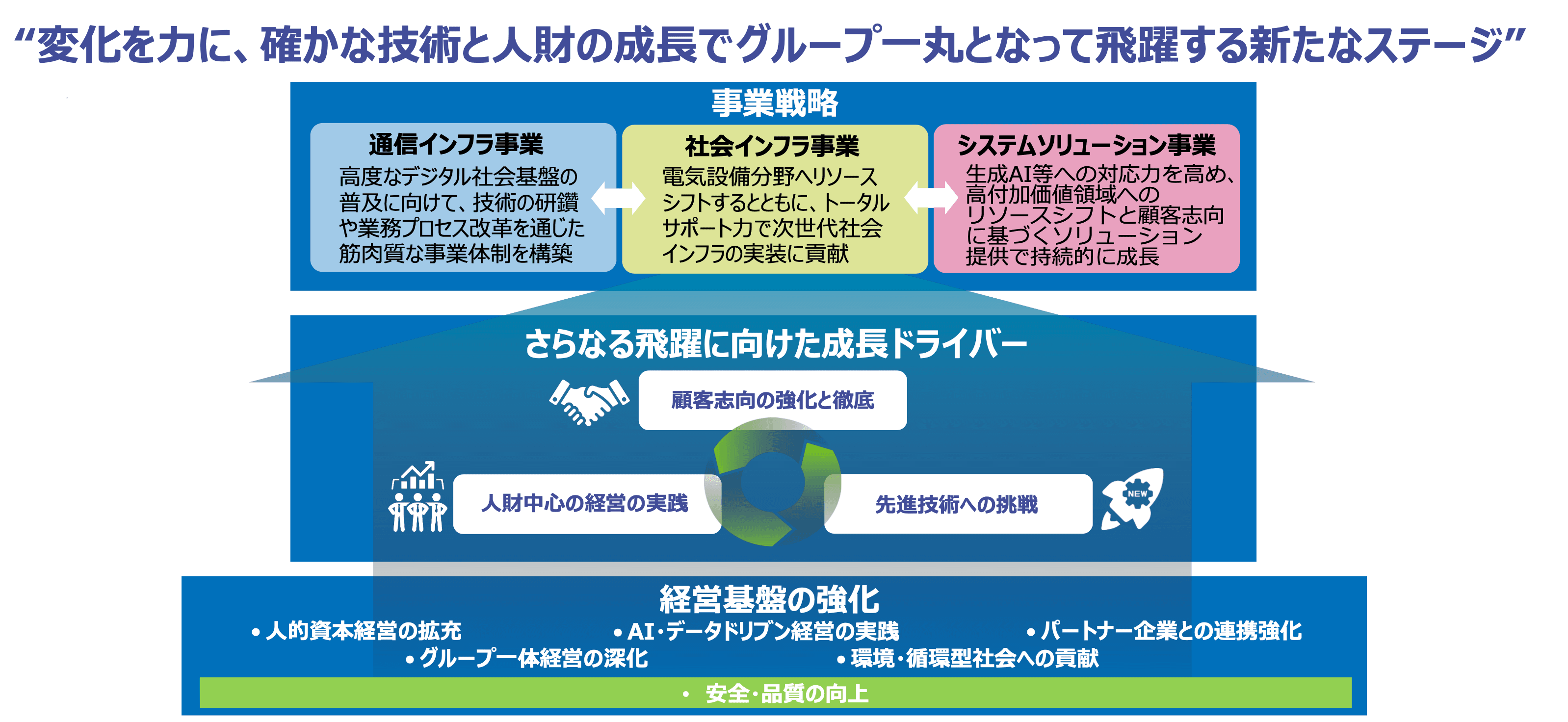 “変化を力に、確かな技術と人財の成長でグループ一丸となって飛躍する新たなステージ”

事業戦略

通信インフラ事業
高度なデジタル社会基盤の普及に向けて、技術の研鑽や業務プロセス改革を通じた筋肉質な事業体制を構築

社会インフラ事業
電気設備分野へリソースシフトするとともに、トータルサポート力で次世代社会インフラの実装に貢献

システムソリューション事業
生成AI等への対応力を高め、高付加価値領域へのリソースシフトと顧客志向に基づくソリューション提供で持続的に成長

さらなる飛躍に向けた成長ドライバー

顧客志向の強化と徹底

人財中心の経営の実践

先進技術への挑戦

NEW

経営基盤の強化
• 人的資本経営の拡充
• AI・データドリブン経営の実践
• パートナー企業との連携強化
• グループ一体経営の深化
• 環境・循環型社会への貢献
• 安全・品質の向上